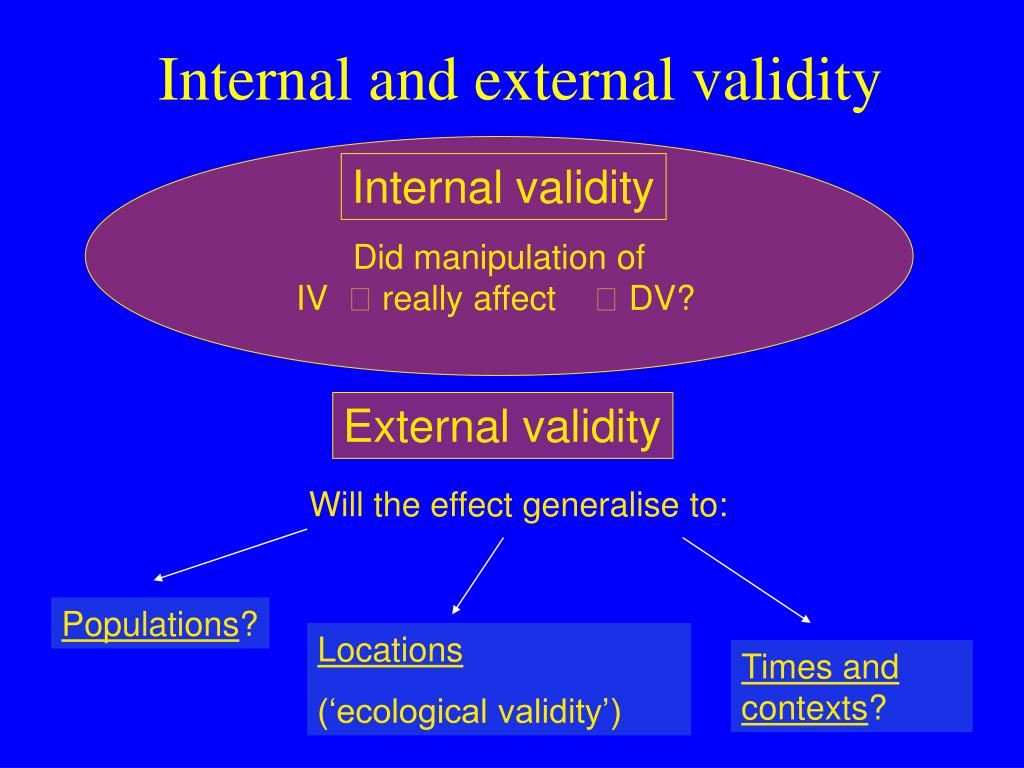 Internal and external validity

Internal validity

Did manipulation of IV  really affect  DV?

External validity

Will the effect generalise to:

Populations?

Locations

(‘ecological validity’)

Times and contexts?